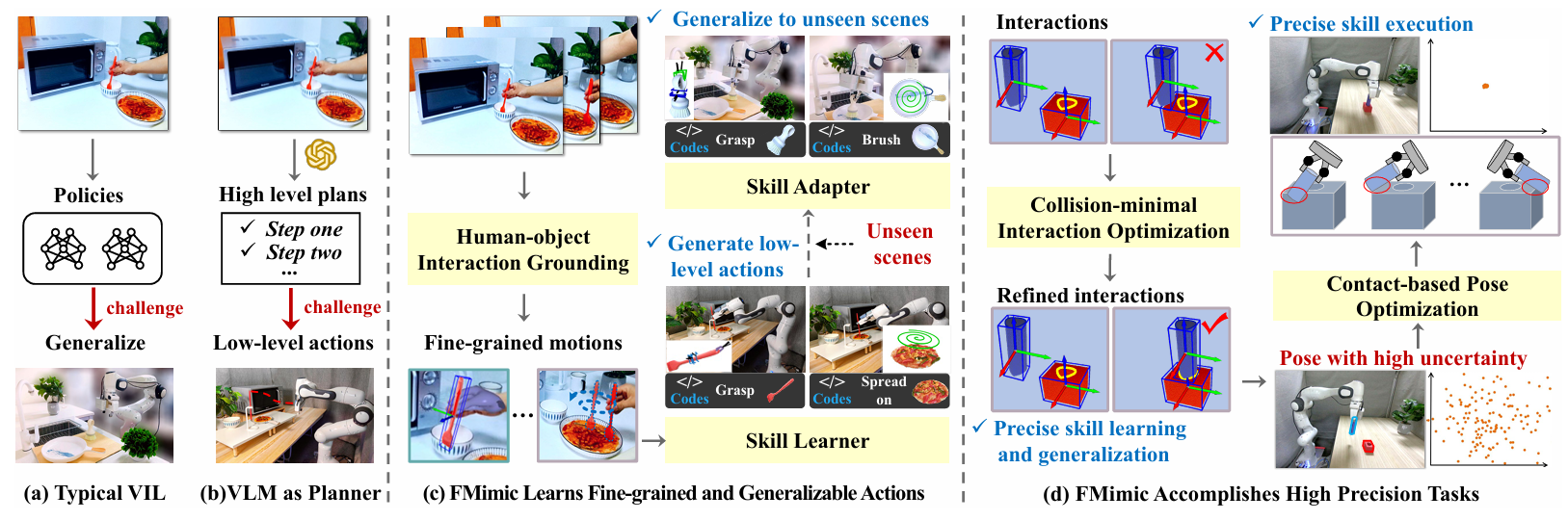 Policies

challenge

Generalize

(a) Typical VIL

High level plans

✓ Step one
✓ Step two
...

challenge

Low-level actions

(b)VLM as Planner

Human-object Interaction Grounding

Fine-grained motions

...

✓ Generalize to unseen scenes

</> Codes Grasp

</> Codes Brush

Skill Adapter

✓ Generate low-level actions

Unseen scenes

</> Codes Grasp

</> Codes Spread on

Skill Learner

(c) FMimic Learns Fine-grained and Generalizable Actions

Interactions

Collision-minimal Interaction Optimization

Refined interactions

✓ Precise skill learning and generalization

✓ Precise skill execution

...

Contact-based Pose Optimization

Pose with high uncertainty

(d) FMimic Accomplishes High Precision Tasks